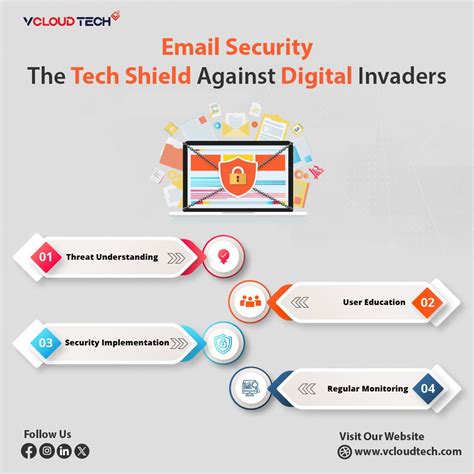 VCLOUD TECH

Email Security
The Tech Shield Against Digital Invaders

01 Threat Understanding

User Education 02

03 Security Implementation

Regular Monitoring 04

Follow Us

Visit Our Website
www.vcloudtech.com